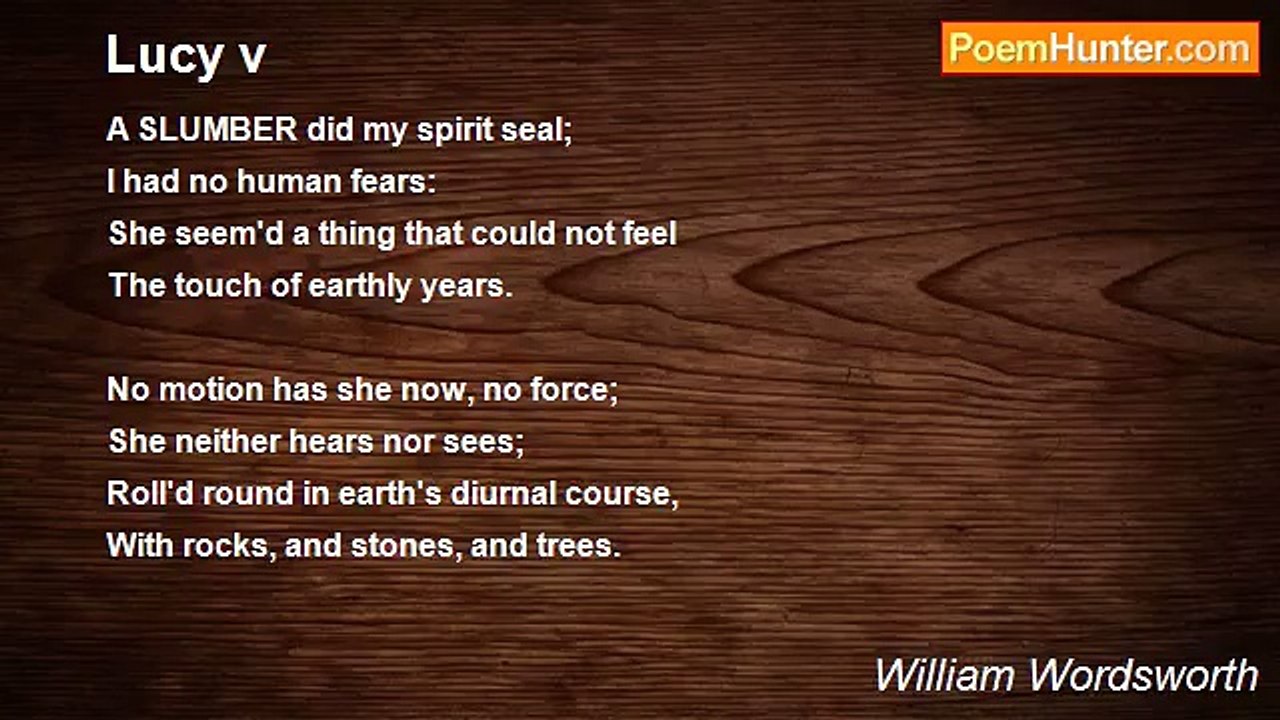 Lucy v

PoemHunter.com

A SLUMBER did my spirit seal;
I had no human fears:
She seem'd a thing that could not feel
The touch of earthly years.

No motion has she now, no force;
She neither hears nor sees;
Roll'd round in earth's diurnal course,
With rocks, and stones, and trees.

William Wordsworth